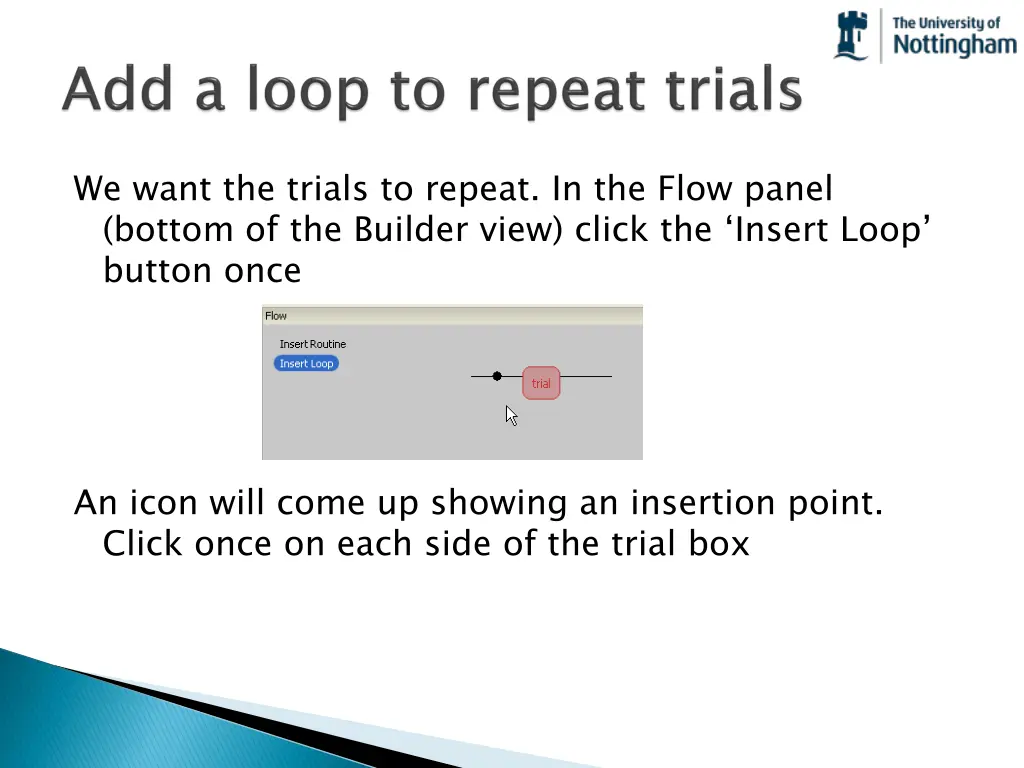 The University of
Nottingham

Add a loop to repeat trials

We want the trials to repeat. In the Flow panel (bottom of the Builder view) click the ‘Insert Loop’ button once

Flow

Insert Routine

Insert Loop

trial

An icon will come up showing an insertion point. Click once on each side of the trial box